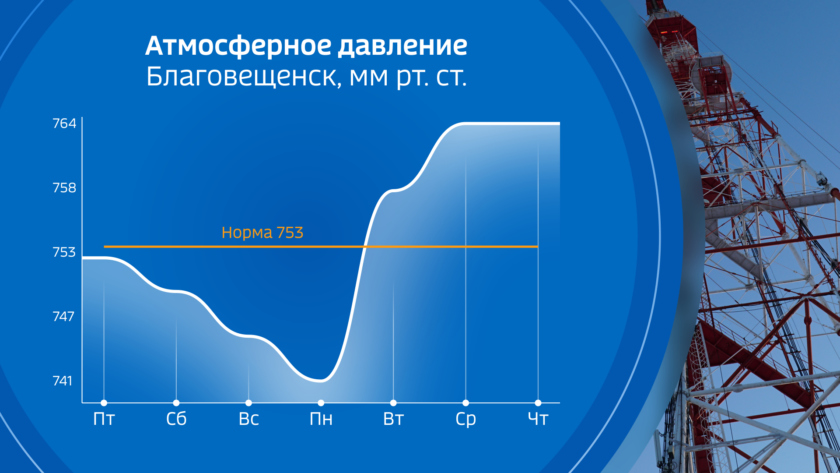 Атмосферное давление
Благовещенск, мм рт. ст.

764
758
753
747
741

Норма 753

Пт Сб Вс Пн Вт Ср Чт